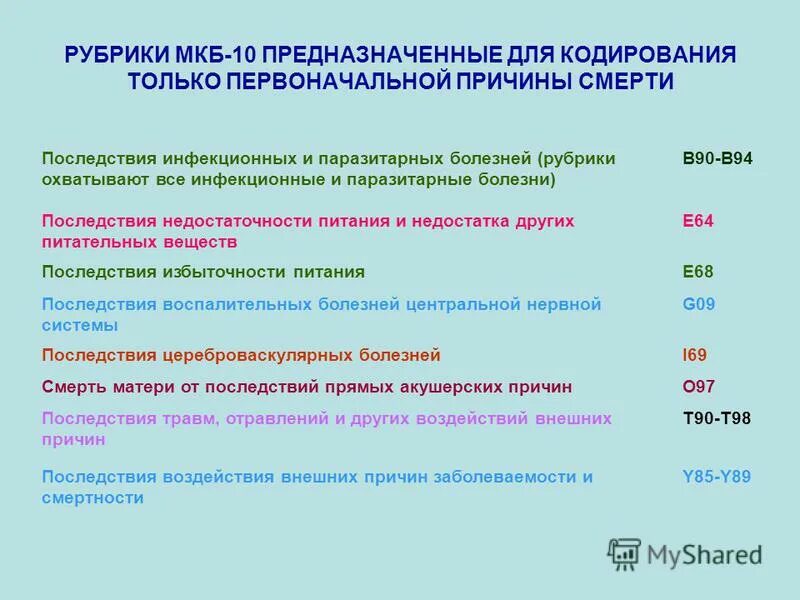 РУБРИКИ МКБ-10 ПРЕДНАЗНАЧЕННЫЕ ДЛЯ КОДИРОВАНИЯ ТОЛЬКО ПЕРВОНАЧАЛЬНОЙ ПРИЧИНЫ СМЕРТИ

| | |
|---|---|
| Последствия инфекционных и паразитарных болезней (рубрики охватывают все инфекционные и паразитарные болезни) | B90-B94 |
| Последствия недостаточности питания и недостатка других питательных веществ | E64 |
| Последствия избыточности питания | E68 |
| Последствия воспалительных болезней центральной нервной системы | G09 |
| Последствия цереброваскулярных болезней | I69 |
| Смерть матери от последствий прямых акушерских причин | O97 |
| Последствия травм, отравлений и других воздействий внешних причин | T90-T98 |
| Последствия воздействия внешних причин заболеваемости и смертности | Y85-Y89 |

MyShared